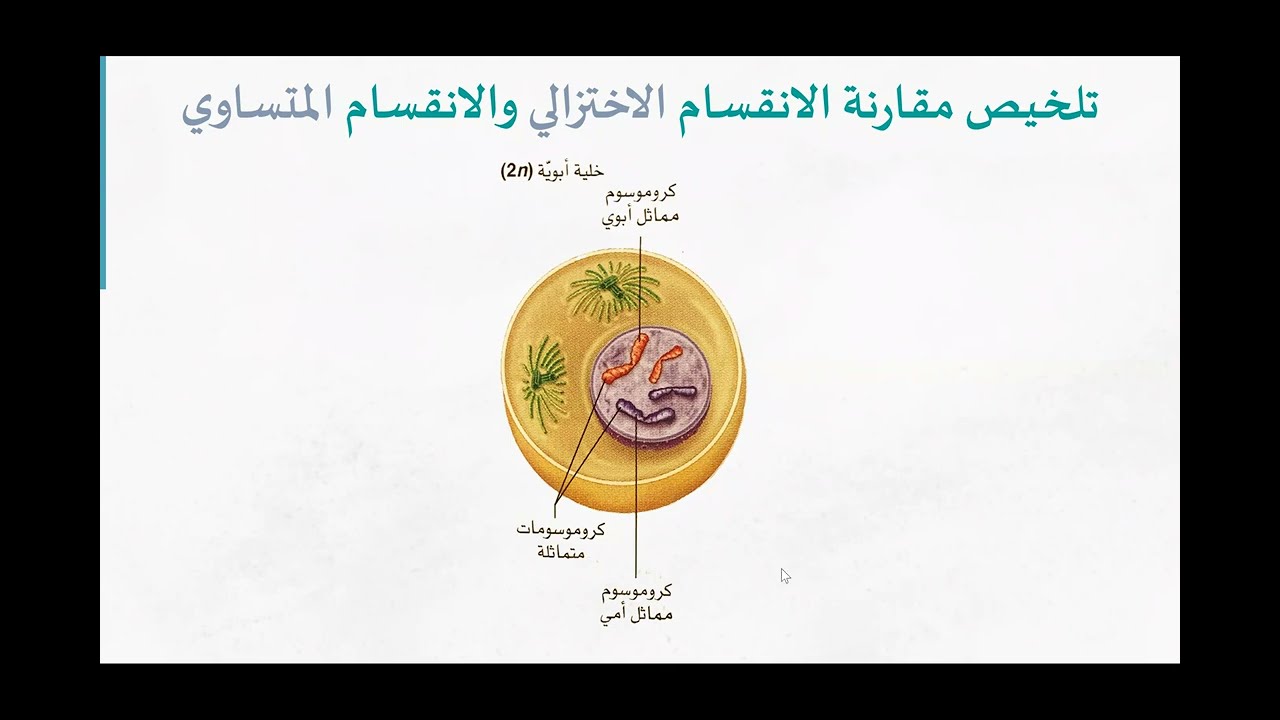 تلخيص مقارنة الانقسام الاختزالي والانقسام المتساوي

خلية أبويّة ($2n$)

كروموسوم مماثل أبوي

كروموسومات متماثلة

كروموسوم مماثل أمي